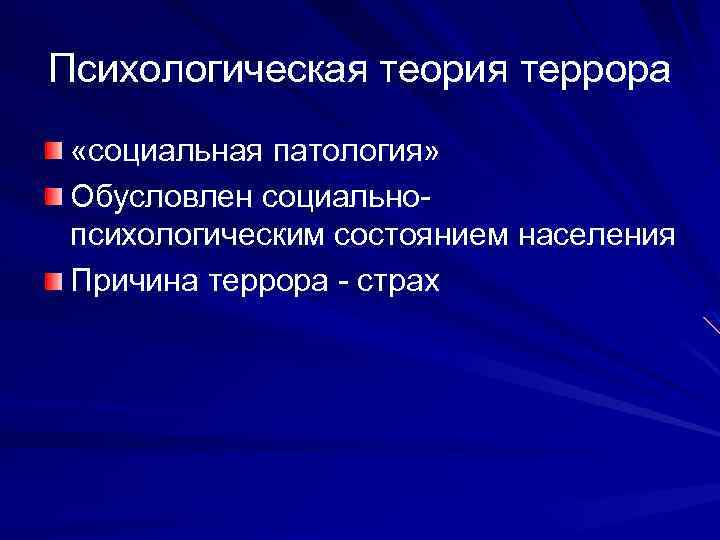 Психологическая теория террора

«социальная патология»

Обусловлен социально-психологическим состоянием населения

Причина террора - страх